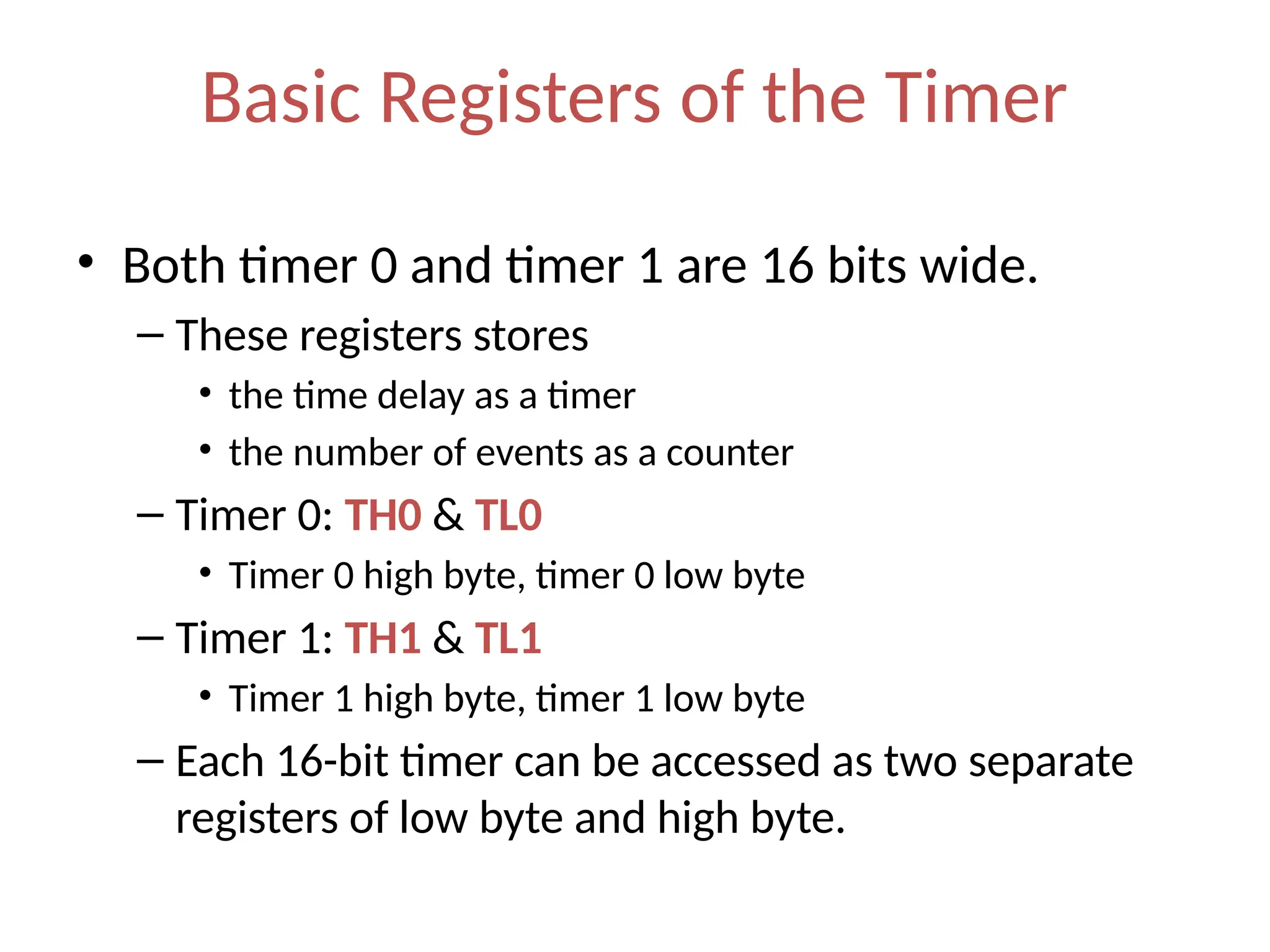 Basic Registers of the Timer

• Both timer 0 and timer 1 are 16 bits wide.
– These registers stores
• the time delay as a timer
• the number of events as a counter
– Timer 0: TH0 & TL0
• Timer 0 high byte, timer 0 low byte
– Timer 1: TH1 & TL1
• Timer 1 high byte, timer 1 low byte
– Each 16-bit timer can be accessed as two separate registers of low byte and high byte.